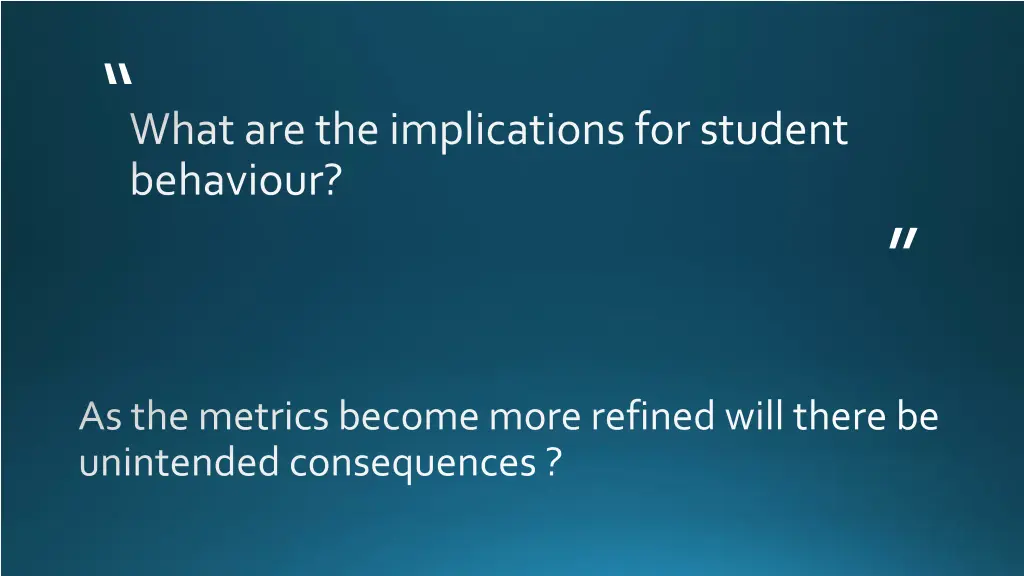 “
What are the implications for student behaviour?
”

As the metrics become more refined will there be unintended consequences ?